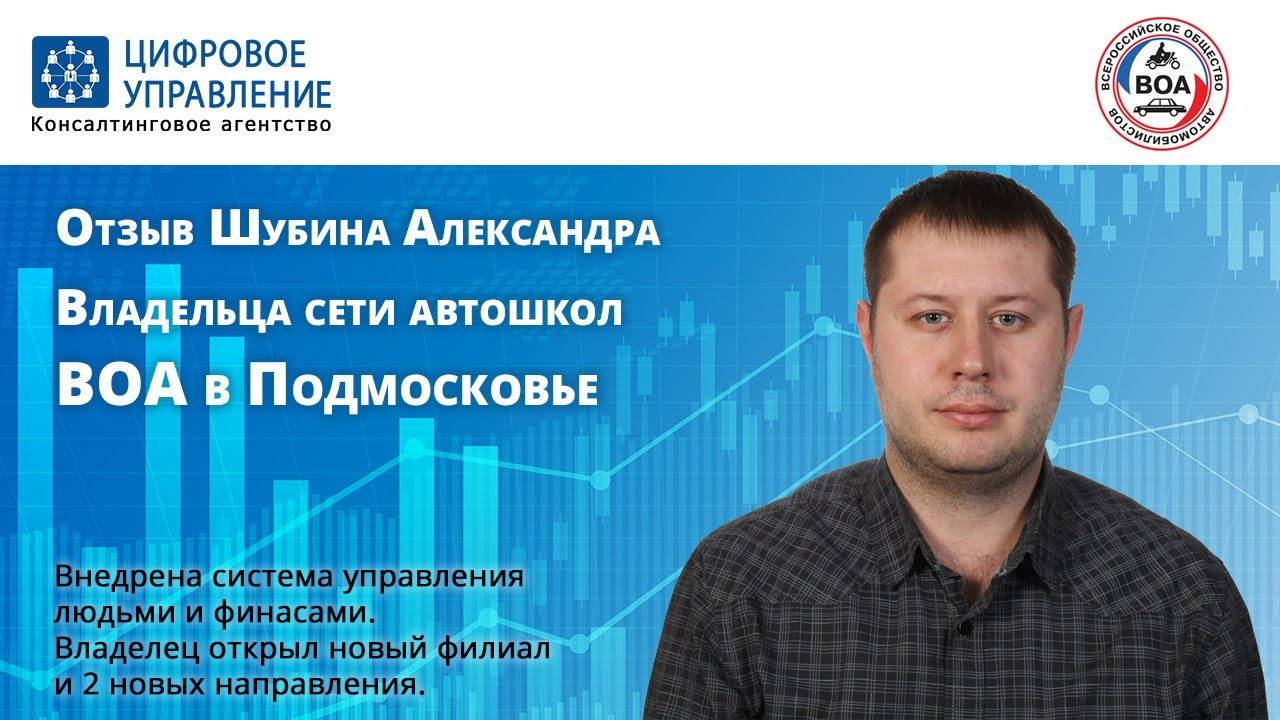 ЦИФРОВОЕ УПРАВЛЕНИЕ
Консалтинговое агентство

ВСЕРОССИЙСКОЕ ОБЩЕСТВО АВТОМОБИЛИСТОВ
ВОА

Отзыв Шубина Александра

Владельца сети автошкол

ВОА в Подмосковье

Внедрена система управления людьми и финасами.
Владелец открыл новый филиал и 2 новых направления.